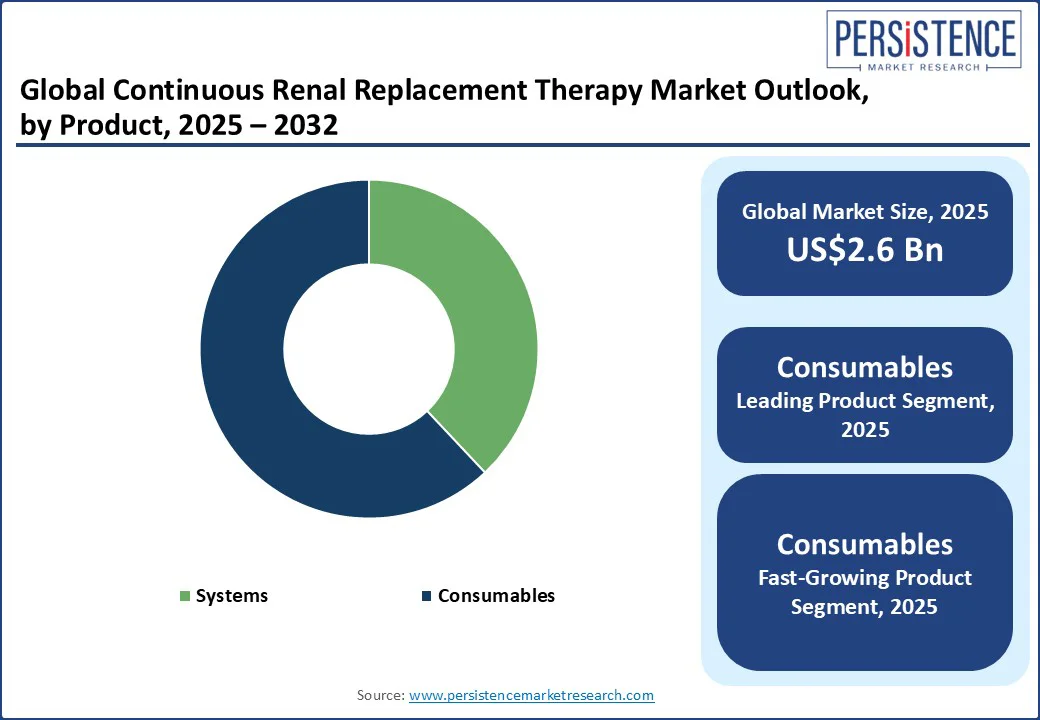 PERSISTENCE
MARKET RESEARCH

Global Continuous Renal Replacement Therapy Market Outlook, by Product, 2025 – 2032

Systems
Consumables

Global Market Size, 2025
US$2.6 Bn

Consumables
Leading Product Segment, 2025

Consumables
Fast-Growing Product Segment, 2025

Source: www.persistencemarketresearch.com